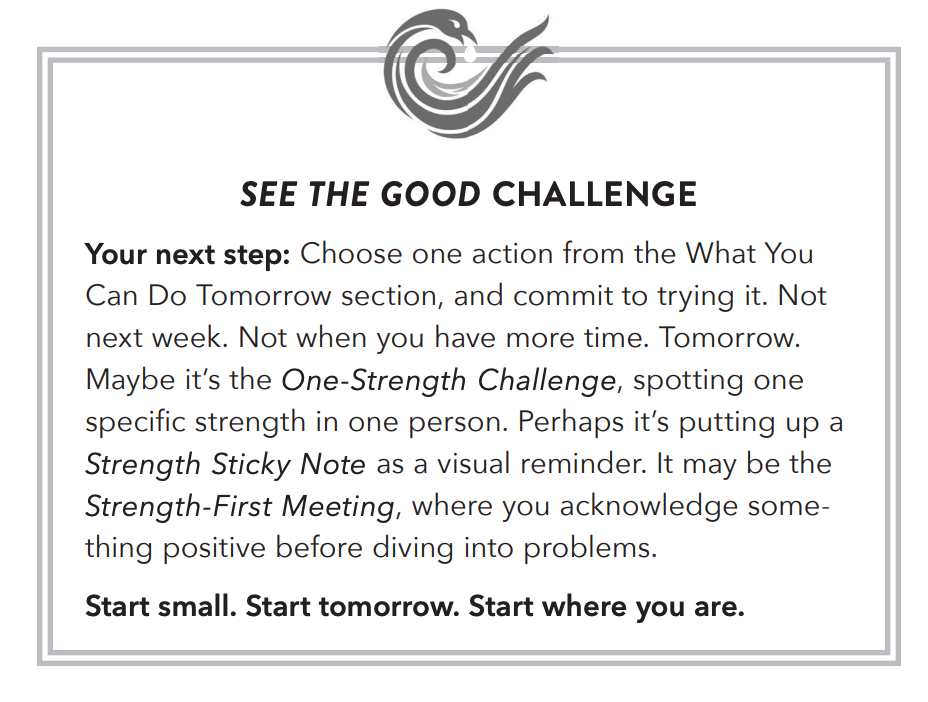 SEE THE GOOD CHALLENGE

Your next step: Choose one action from the What You Can Do Tomorrow section, and commit to trying it. Not next week. Not when you have more time. Tomorrow. Maybe it's the One-Strength Challenge, spotting one specific strength in one person. Perhaps it's putting up a Strength Sticky Note as a visual reminder. It may be the Strength-First Meeting, where you acknowledge something positive before diving into problems.

Start small. Start tomorrow. Start where you are.